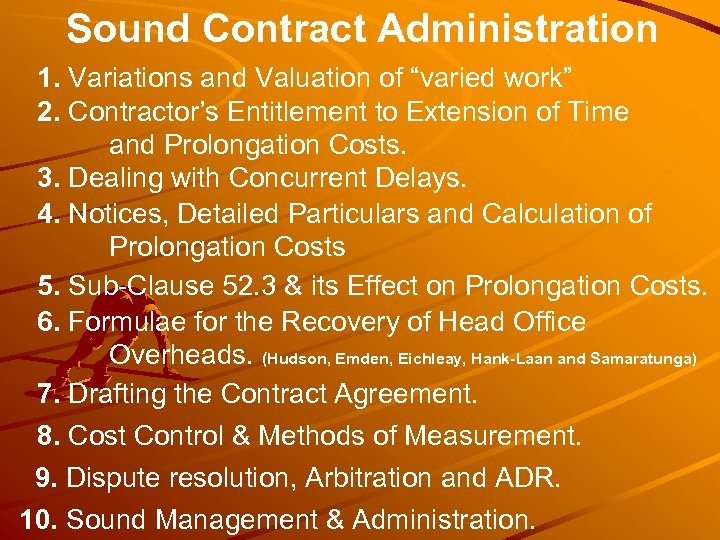 Sound Contract Administration

1. Variations and Valuation of “varied work”
2. Contractor’s Entitlement to Extension of Time and Prolongation Costs.
3. Dealing with Concurrent Delays.
4. Notices, Detailed Particulars and Calculation of Prolongation Costs
5. Sub-Clause 52.3 & its Effect on Prolongation Costs.
6. Formulae for the Recovery of Head Office Overheads. (Hudson, Emden, Eichleay, Hank-Laan and Samaratunga)
7. Drafting the Contract Agreement.
8. Cost Control & Methods of Measurement.
9. Dispute resolution, Arbitration and ADR.
10. Sound Management & Administration.